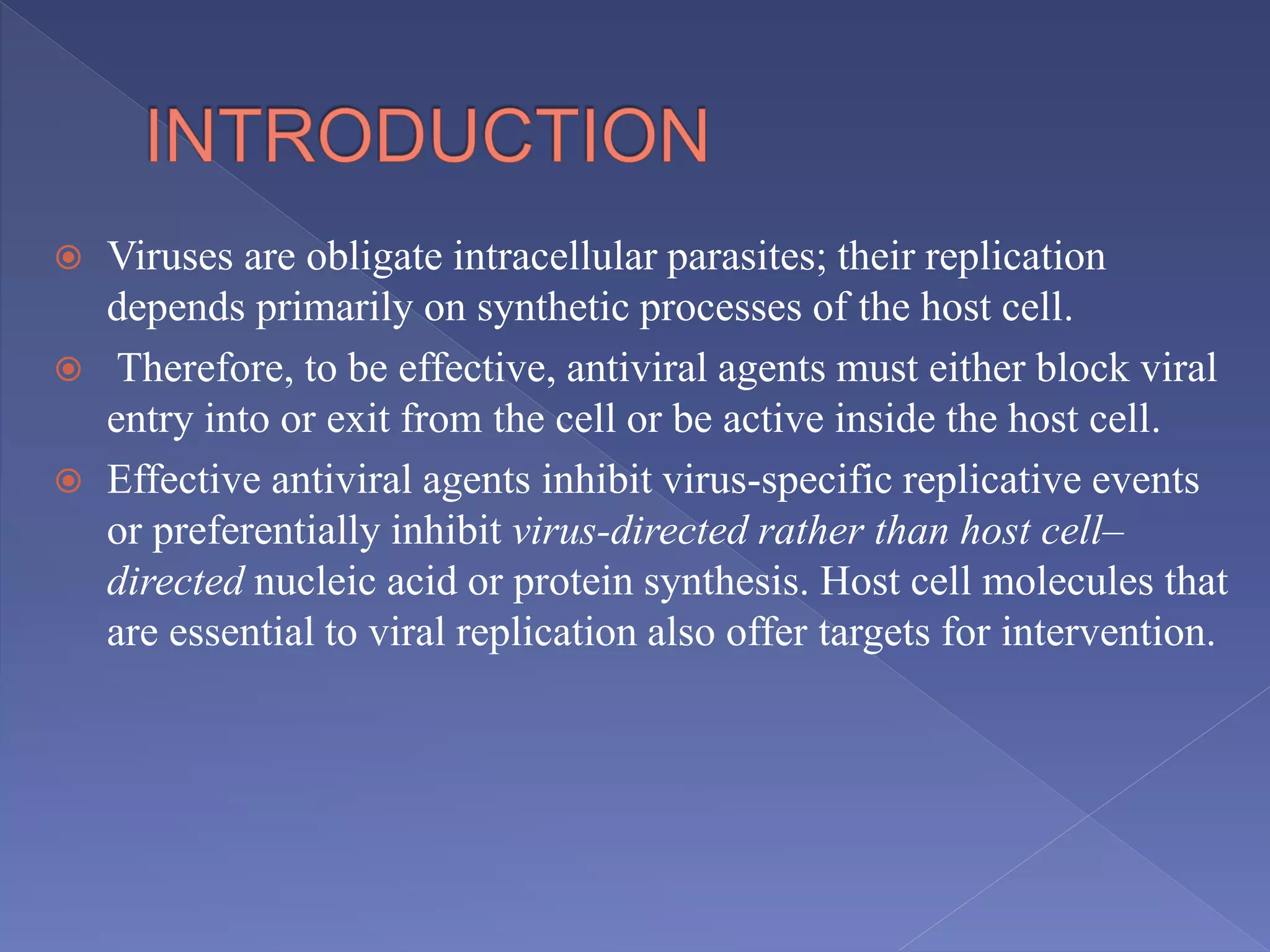 INTRODUCTION

Viruses are obligate intracellular parasites; their replication depends primarily on synthetic processes of the host cell.

Therefore, to be effective, antiviral agents must either block viral entry into or exit from the cell or be active inside the host cell.

Effective antiviral agents inhibit virus-specific replicative events or preferentially inhibit virus-directed rather than host cell–directed nucleic acid or protein synthesis. Host cell molecules that are essential to viral replication also offer targets for intervention.